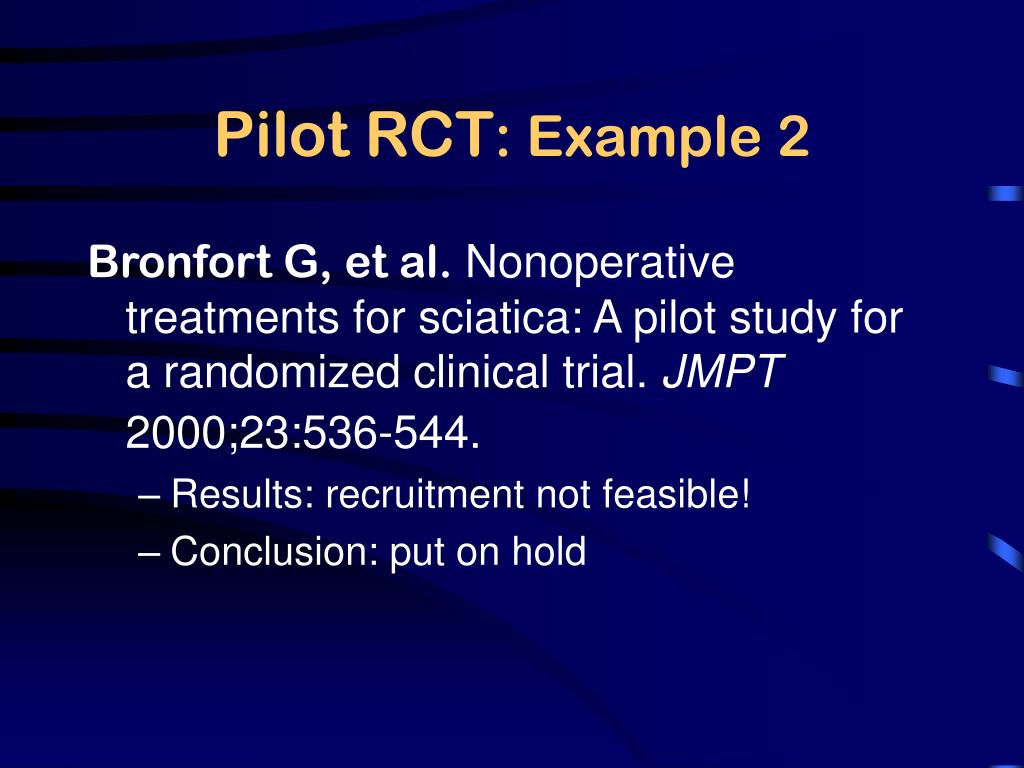 Pilot RCT: Example 2

Bronfort G, et al. Nonoperative treatments for sciatica: A pilot study for a randomized clinical trial. JMPT 2000;23:536-544.

– Results: recruitment not feasible!
– Conclusion: put on hold